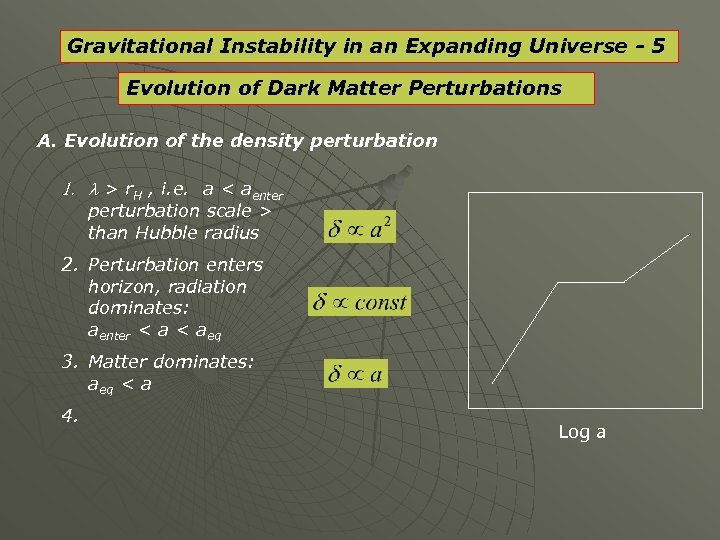 Gravitational Instability in an Expanding Universe - 5

Evolution of Dark Matter Perturbations

A. Evolution of the density perturbation

1. $\lambda > r_H$ , i.e. $a < a_{enter}$ perturbation scale > than Hubble radius

$\delta \propto a^2$

2. Perturbation enters horizon, radiation dominates: $a_{enter} < a < a_{eq}$

$\delta \propto const$

3. Matter dominates: $a_{eq} < a$

$\delta \propto a$

4.

Log a